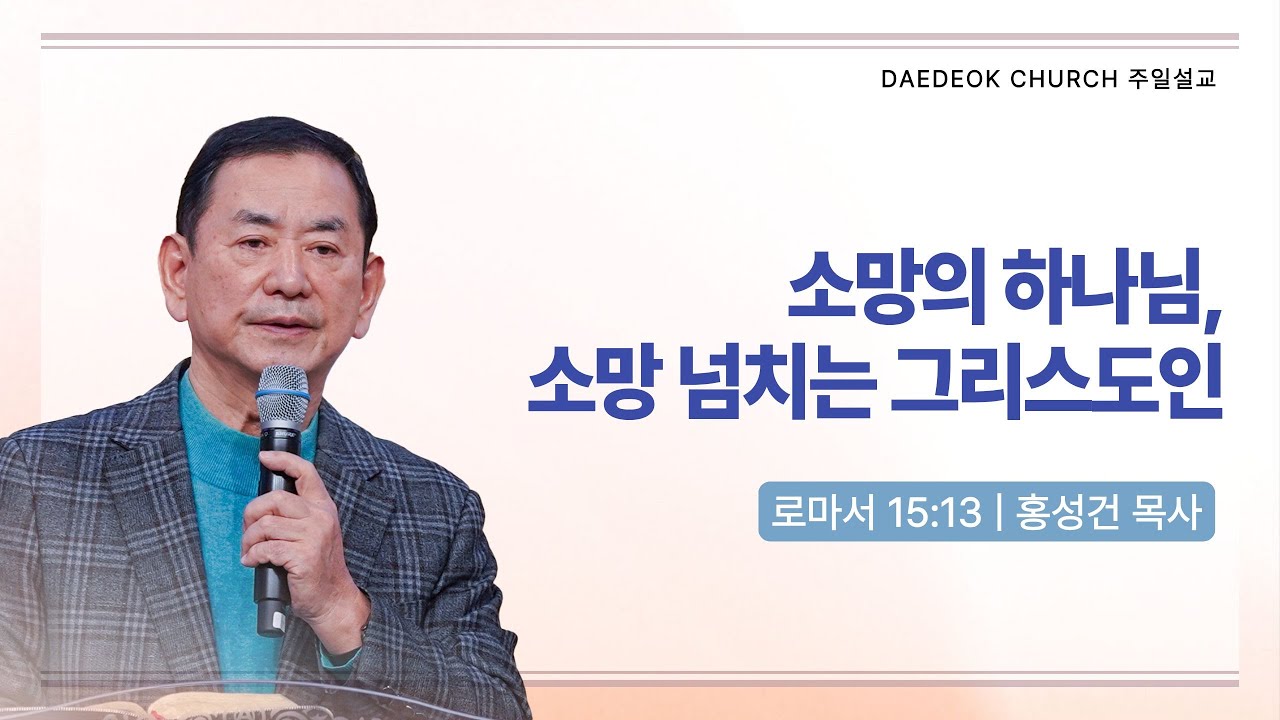 DAEDEOK CHURCH 주일설교

소망의 하나님,
소망 넘치는 그리스도인

로마서 15:13 | 홍성건 목사